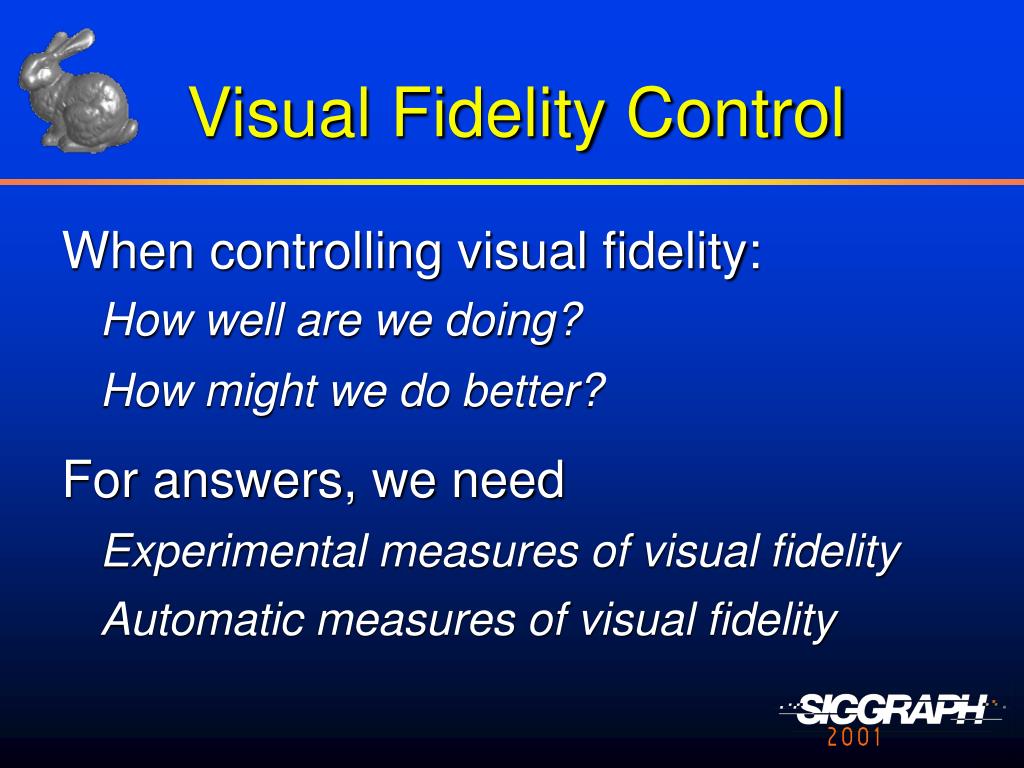 Visual Fidelity Control

When controlling visual fidelity:

How well are we doing?

How might we do better?

For answers, we need

Experimental measures of visual fidelity

Automatic measures of visual fidelity

SIGGRAPH 2001